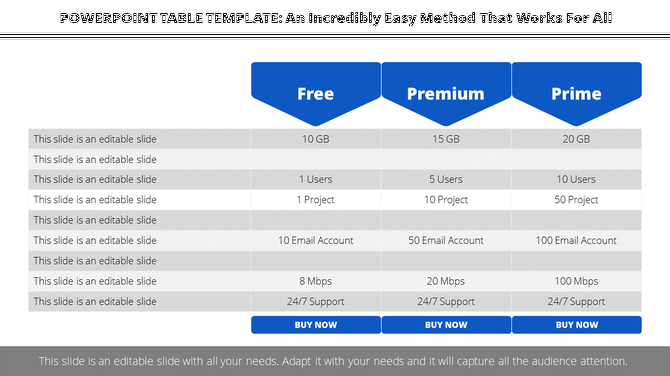 POWERPOINT TABLE TEMPLATE: An Incredibly Easy Method That Works For All

| | Free | Premium | Prime |
|---|---|---|---|
| This slide is an editable slide | 10 GB | 15 GB | 20 GB |
| This slide is an editable slide | | | |
| This slide is an editable slide | 1 Users | 5 Users | 10 Users |
| This slide is an editable slide | 1 Project | 10 Project | 50 Project |
| This slide is an editable slide | | | |
| This slide is an editable slide | 10 Email Account | 50 Email Account | 100 Email Account |
| This slide is an editable slide | | | |
| This slide is an editable slide | 8 Mbps | 20 Mbps | 100 Mbps |
| This slide is an editable slide | 24/7 Support | 24/7 Support | 24/7 Support |
| | BUY NOW | BUY NOW | BUY NOW |

This slide is an editable slide with all your needs. Adapt it with your needs and it will capture all the audience attention.